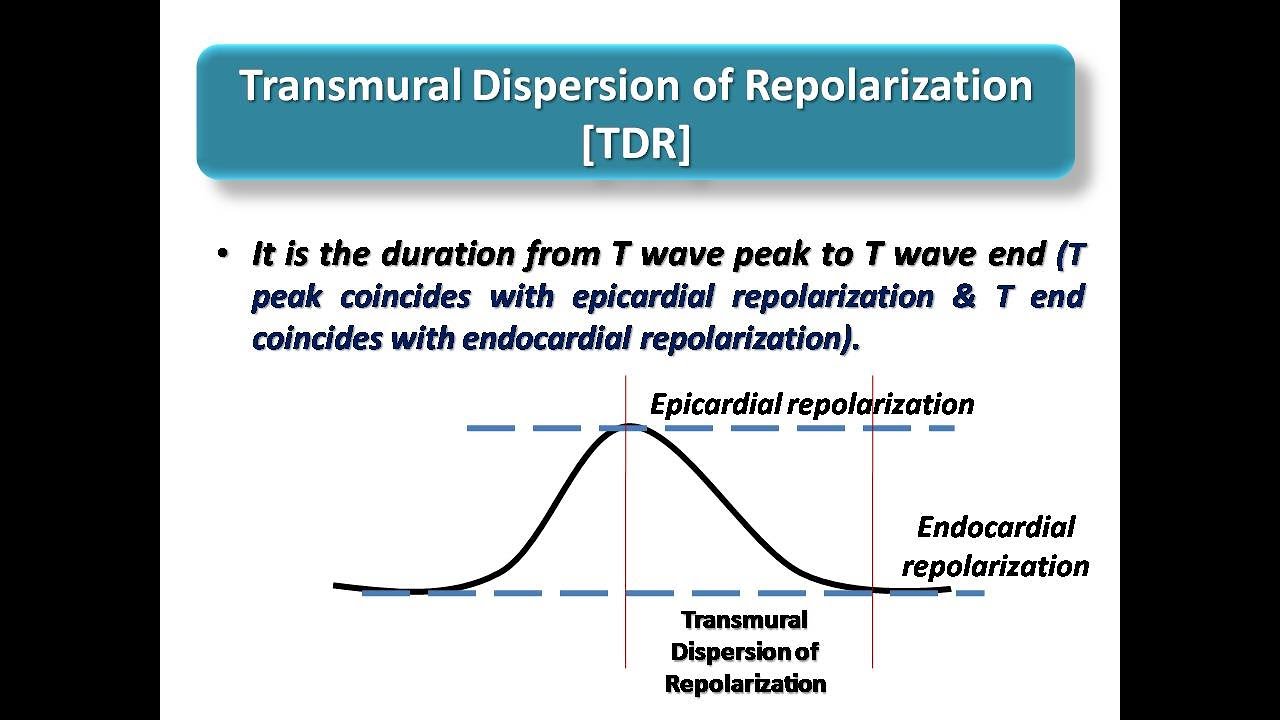 Transmural Dispersion of Repolarization [TDR]

• It is the duration from T wave peak to T wave end (T peak coincides with epicardial repolarization & T end coincides with endocardial repolarization).

Epicardial repolarization

Endocardial repolarization

Transmural Dispersion of Repolarization